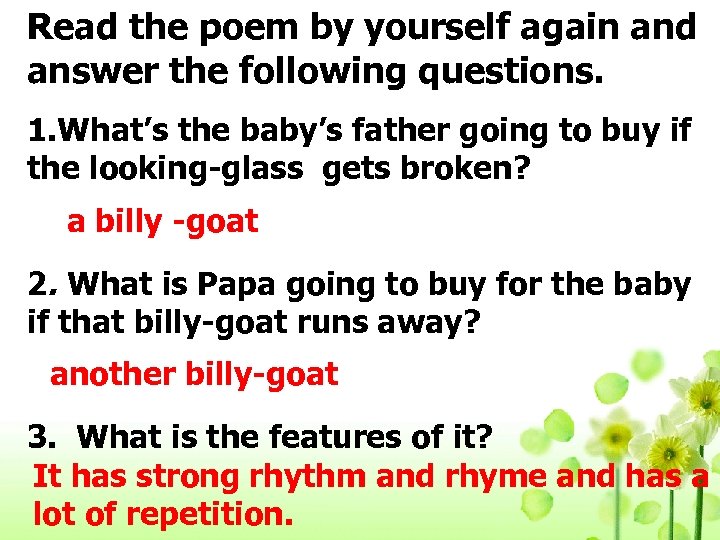 Read the poem by yourself again and answer the following questions.

1.What's the baby's father going to buy if the looking-glass gets broken?

a billy -goat

2. What is Papa going to buy for the baby if that billy-goat runs away?

another billy-goat

3. What is the features of it?
It has strong rhythm and rhyme and has a lot of repetition.